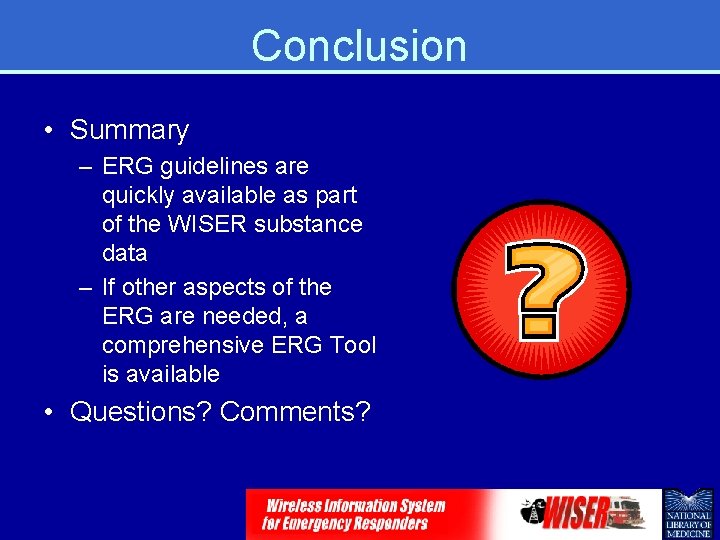 Conclusion

• Summary
– ERG guidelines are quickly available as part of the WISER substance data
– If other aspects of the ERG are needed, a comprehensive ERG Tool is available
• Questions? Comments?

?

Wireless Information System for Emergency Responders

WISER

NATIONAL LIBRARY OF MEDICINE